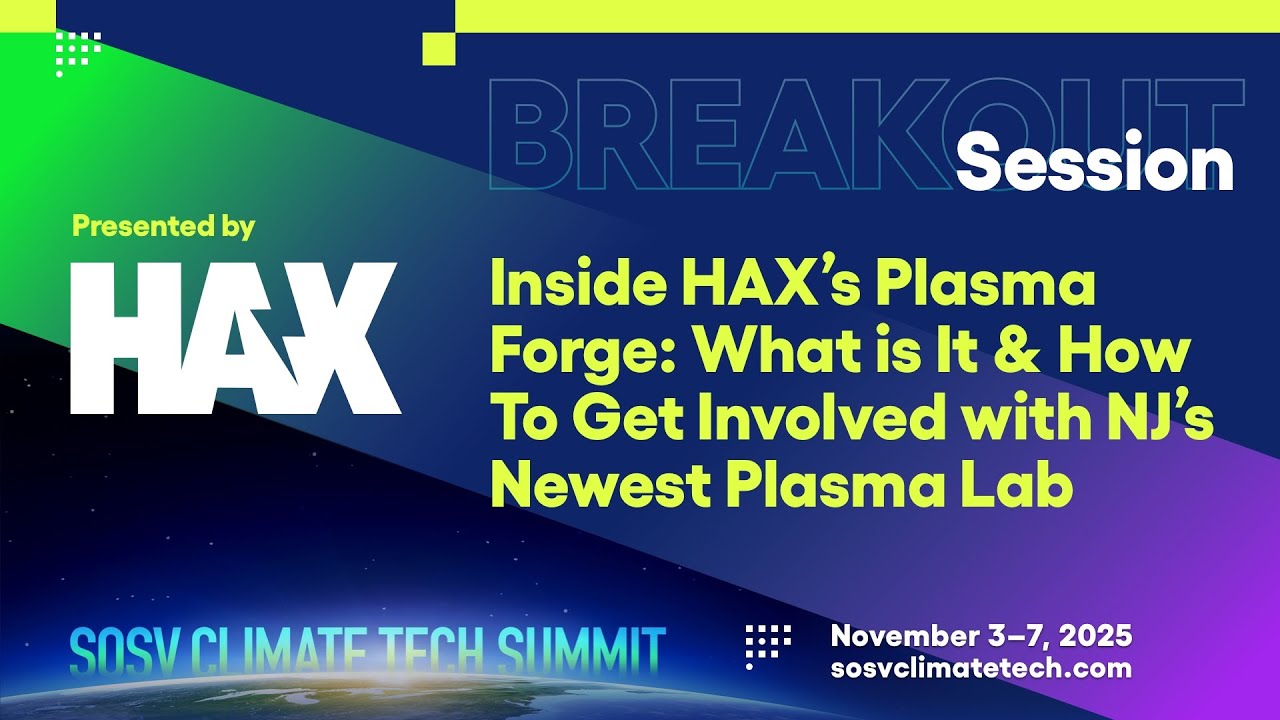 BREAKOUT Session

Presented by

HAX

Inside HAX's Plasma Forge: What is It & How To Get Involved with NJ's Newest Plasma Lab

SOSV CLIMATE TECH SUMMIT

November 3–7, 2025
sosvclimatetech.com